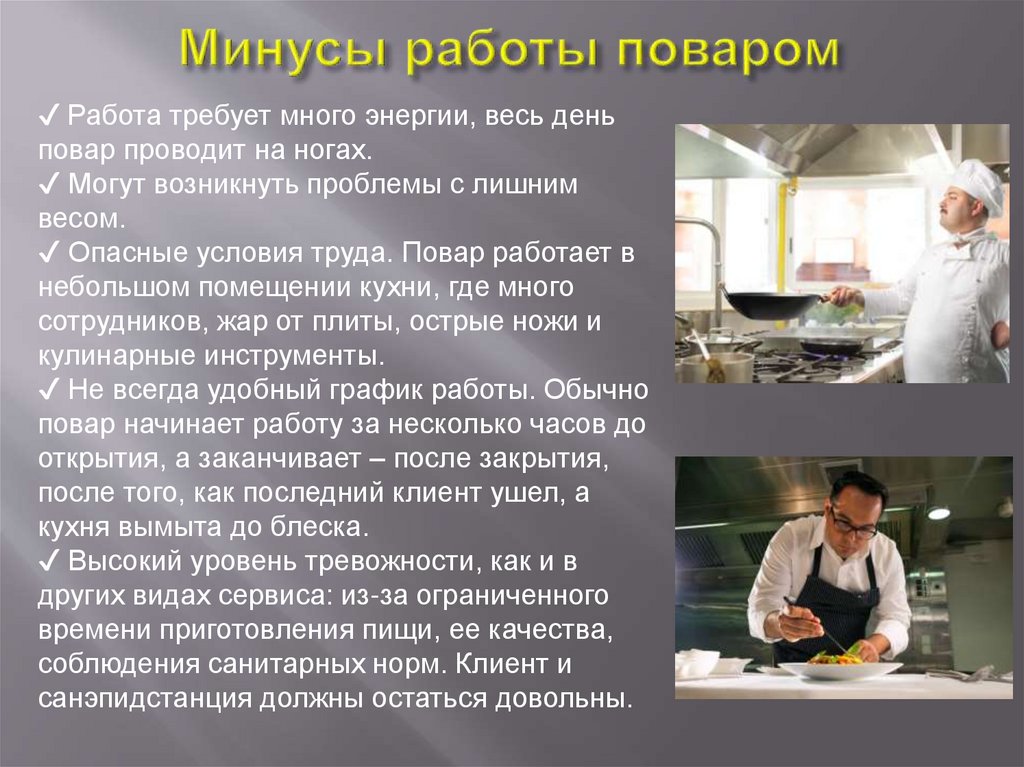 Минусы работы поваром

✓ Работа требует много энергии, весь день повар проводит на ногах.
✓ Могут возникнуть проблемы с лишним весом.
✓ Опасные условия труда. Повар работает в небольшом помещении кухни, где много сотрудников, жар от плиты, острые ножи и кулинарные инструменты.
✓ Не всегда удобный график работы. Обычно повар начинает работу за несколько часов до открытия, а заканчивает – после закрытия, после того, как последний клиент ушел, а кухня вымыта до блеска.
✓ Высокий уровень тревожности, как и в других видах сервиса: из-за ограниченного времени приготовления пищи, ее качества, соблюдения санитарных норм. Клиент и санэпидстанция должны остаться довольны.